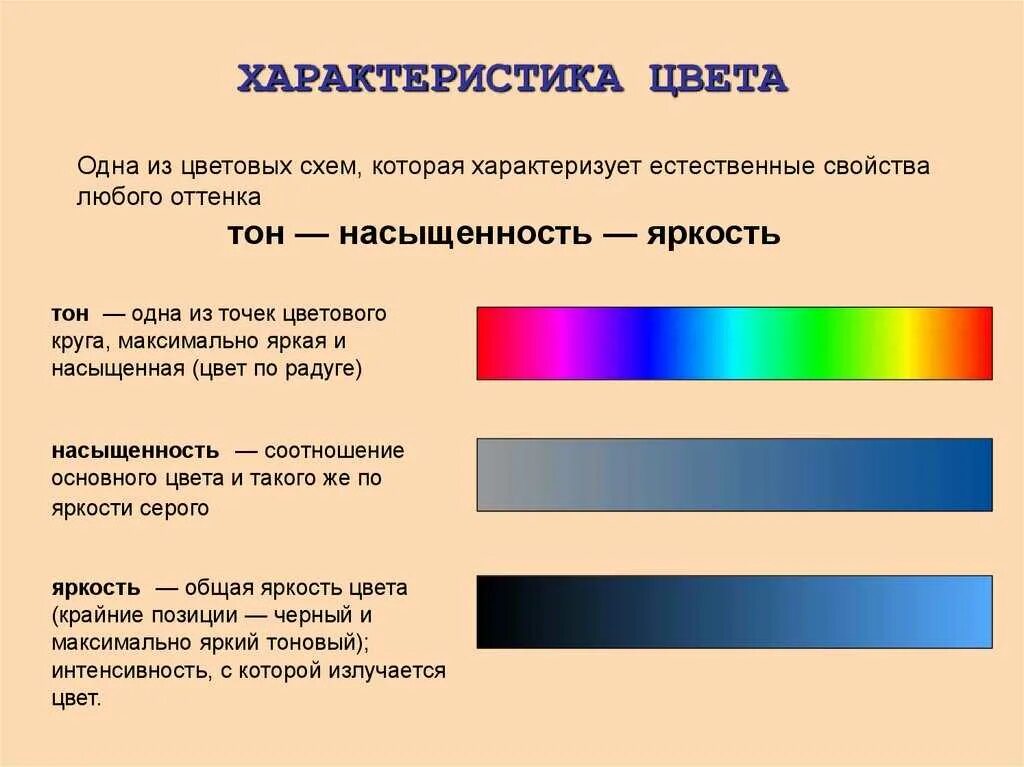 ХАРАКТЕРИСТИКА ЦВЕТА

Одна из цветовых схем, которая характеризует естественные свойства любого оттенка

тон — насыщенность — яркость

тон — одна из точек цветового круга, максимально яркая и насыщенная (цвет по радуге)

насыщенность — соотношение основного цвета и такого же по яркости серого

яркость — общая яркость цвета (крайние позиции — черный и максимально яркий тоновый); интенсивность, с которой излучается цвет.